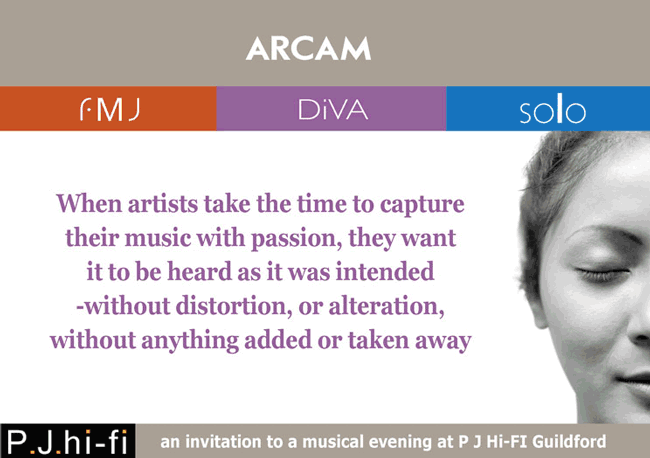 ARCAM

FMJ

DiVA

solo

When artists take the time to capture their music with passion, they want it to be heard as it was intended -without distortion, or alteration, without anything added or taken away

P.J.hi-fi

an invitation to a musical evening at P J Hi-FI Guildford